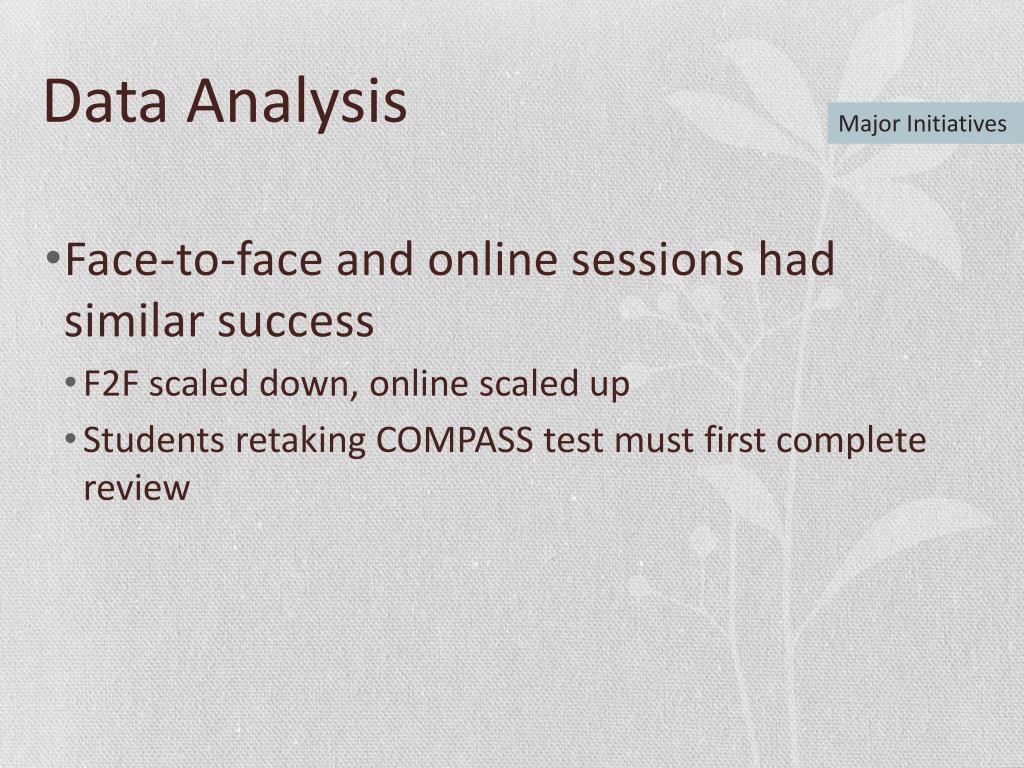 Data Analysis

Major Initiatives

• Face-to-face and online sessions had similar success
• F2F scaled down, online scaled up
• Students retaking COMPASS test must first complete review